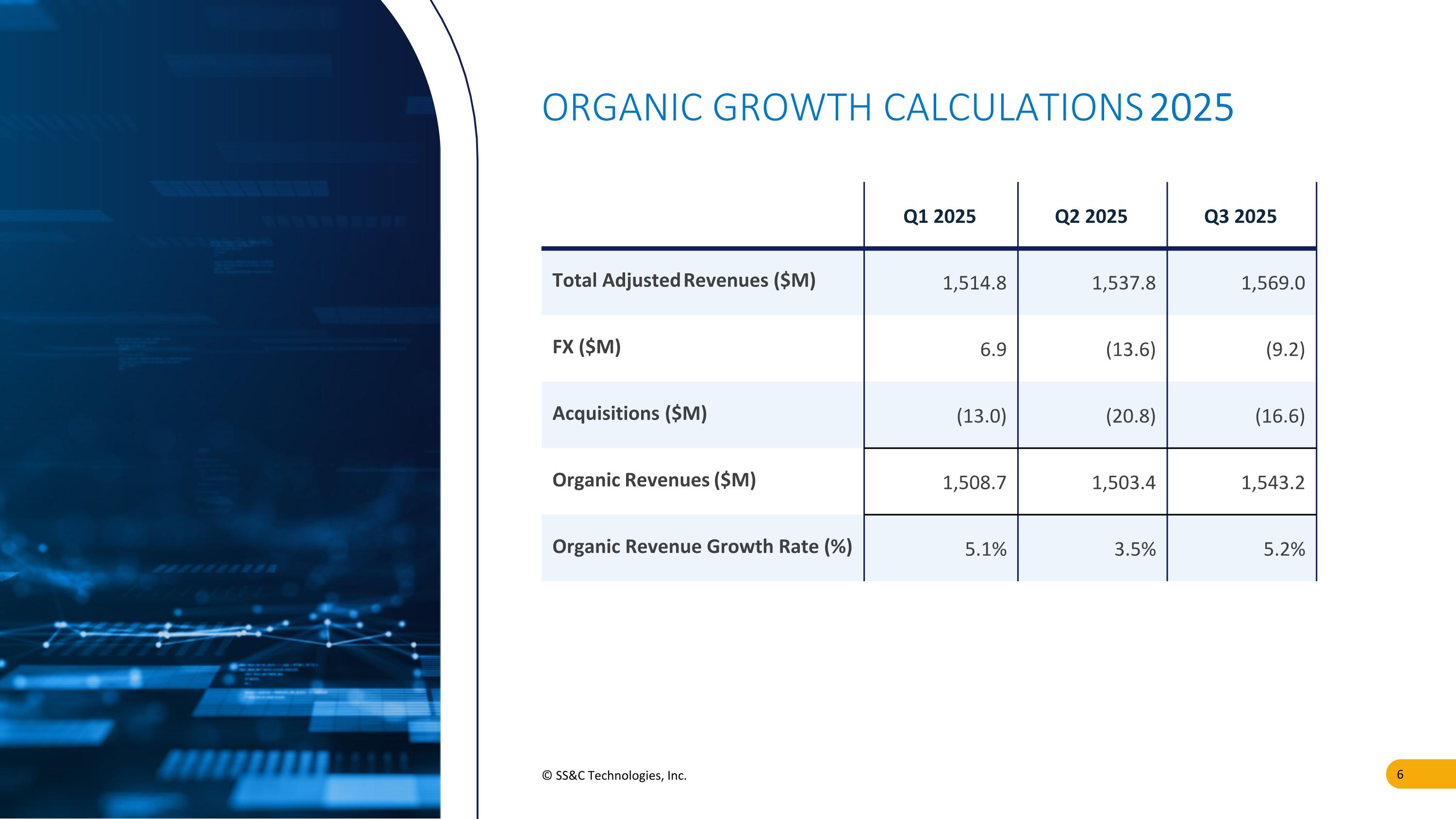 ORGANIC GROWTH CALCULATIONS 2025

| | Q1 2025 | Q2 2025 | Q3 2025 |
|---|---|---|---|
| Total Adjusted Revenues ($M) | 1,514.8 | 1,537.8 | 1,569.0 |
| FX ($M) | 6.9 | (13.6) | (9.2) |
| Acquisitions ($M) | (13.0) | (20.8) | (16.6) |
| Organic Revenues ($M) | 1,508.7 | 1,503.4 | 1,543.2 |
| Organic Revenue Growth Rate (%) | 5.1% | 3.5% | 5.2% |

© SS&C Technologies, Inc.

6